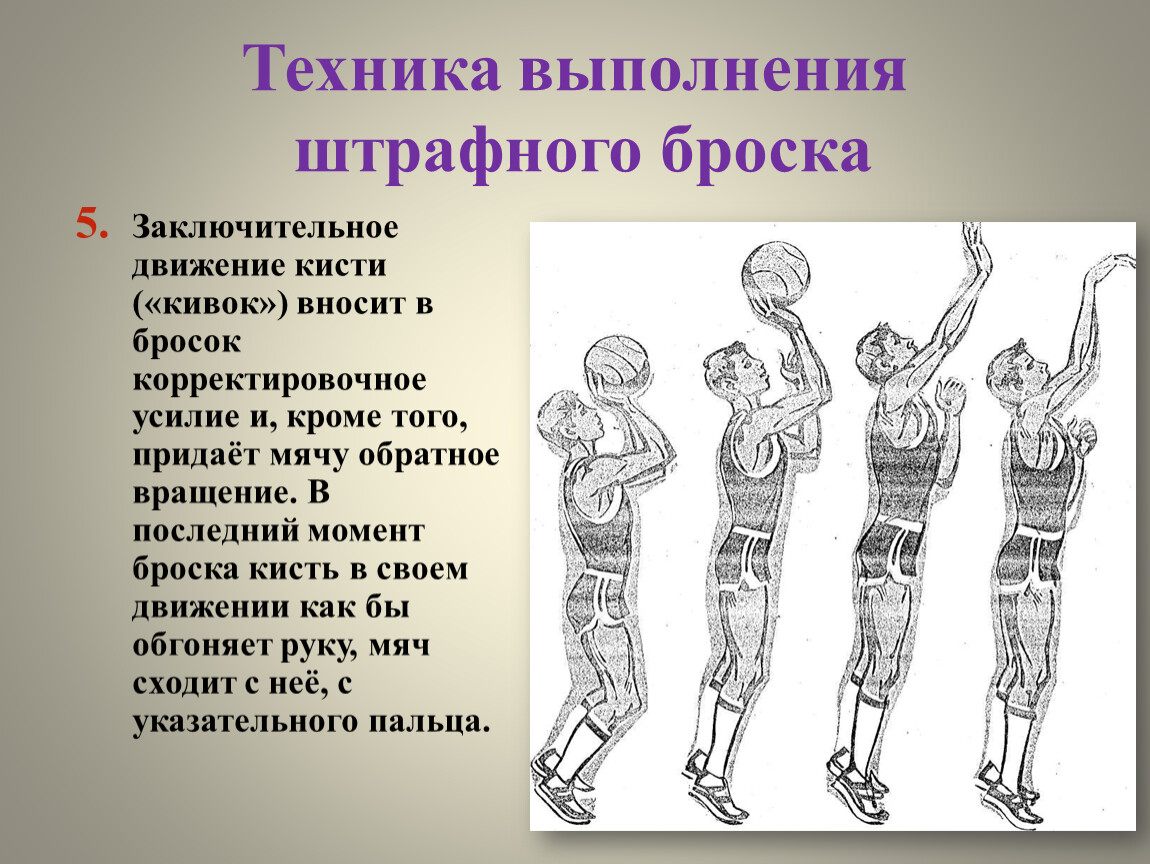 Техника выполнения штрафного броска

5. Заключительное движение кисти («кивок») вносит в бросок корректировочное усилие и, кроме того, придаёт мячу обратное вращение. В последний момент броска кисть в своем движении как бы обгоняет руку, мяч сходит с неё, с указательного пальца.